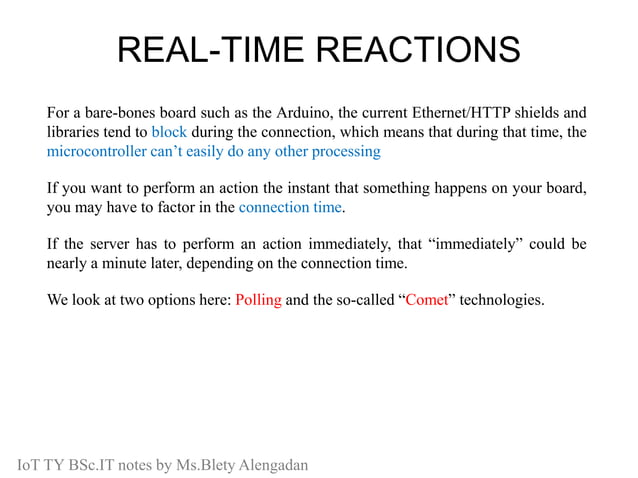 REAL-TIME REACTIONS

For a bare-bones board such as the Arduino, the current Ethernet/HTTP shields and libraries tend to block during the connection, which means that during that time, the microcontroller can’t easily do any other processing

If you want to perform an action the instant that something happens on your board, you may have to factor in the connection time.

If the server has to perform an action immediately, that “immediately” could be nearly a minute later, depending on the connection time.

We look at two options here: Polling and the so-called “Comet” technologies.

IoT TY BSc.IT notes by Ms.Blety Alengadan